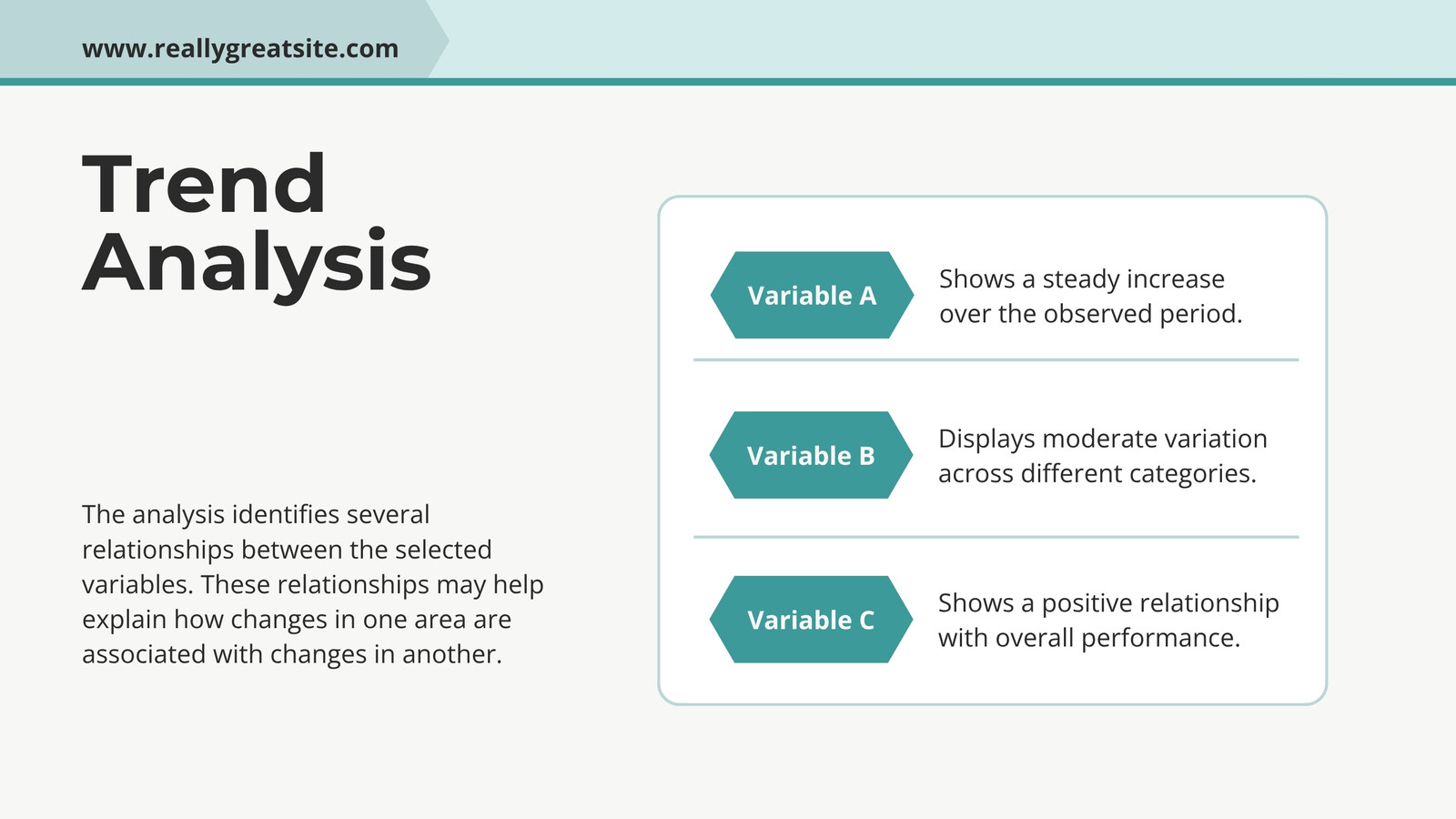 www.reallygreatsite.com

Trend Analysis

The analysis identifies several relationships between the selected variables. These relationships may help explain how changes in one area are associated with changes in another.

Variable A

Shows a steady increase over the observed period.

Variable B

Displays moderate variation across different categories.

Variable C

Shows a positive relationship with overall performance.